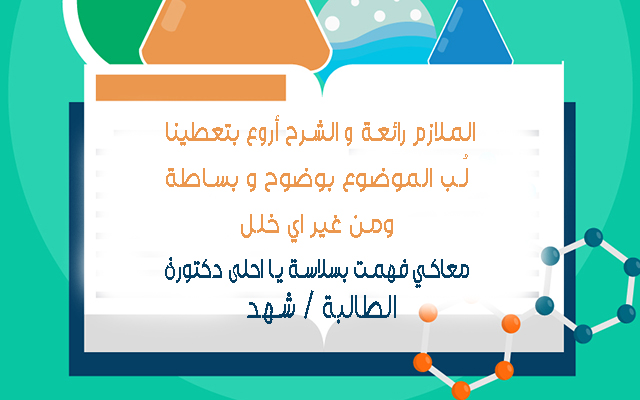 الملازم رائعة و الشرح أروع بتعطينا
لُب الموضوع بوضوح و بساطة
ومن غير اي خلل
معاكي فهمت بسلاسة يا احلى دكتورة
الطالبة / شهد